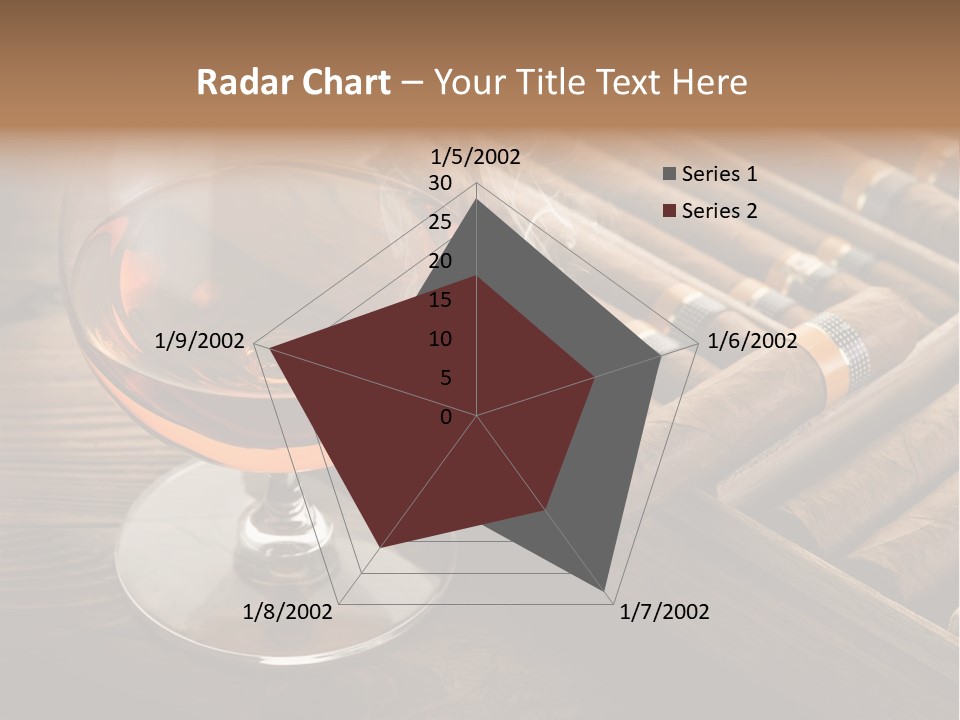 Radar Chart – Your Title Text Here

1/5/2002
30
25
20
15
10
5
0
1/6/2002
1/7/2002
1/8/2002
1/9/2002

Series 1
Series 2